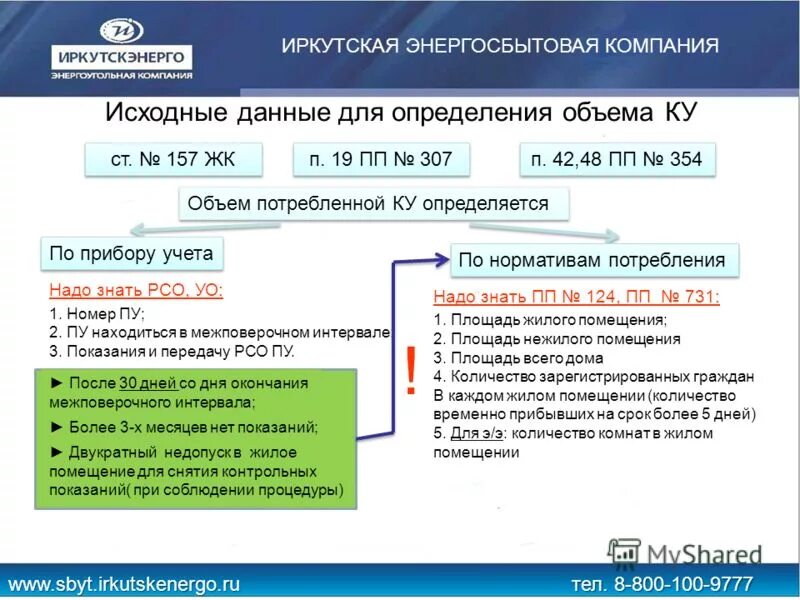 ИРКУТСКЭНЕРГО
ЭНЕРГОУГОЛЬНАЯ КОМПАНИЯ

ИРКУТСКАЯ ЭНЕРГОСБЫТОВАЯ КОМПАНИЯ

Исходные данные для определения объема КУ

ст. № 157 ЖК

п. 19 ПП № 307

п. 42,48 ПП № 354

Объем потребленной КУ определяется

По прибору учета

Надо знать РСО, УО:

1. Номер ПУ;
2. ПУ находиться в межповерочном интервале
3. Показания и передачу РСО ПУ.

► После 30 дней со дня окончания межповерочного интервала;

► Более 3-х месяцев нет показаний;

► Двукратный недопуск в жилое помещение для снятия контрольных показаний( при соблюдении процедуры)

!

По нормативам потребления

Надо знать ПП № 124, ПП № 731:

1. Площадь жилого помещения;
2. Площадь нежилого помещения
3. Площадь всего дома
4. Количество зарегистрированных граждан В каждом жилом помещении (количество временно прибывших на срок более 5 дней)
5. Для э/э: количество комнат в жилом помещении

MyShared

www.sbyt.irkutskenergo.ru

тел. 8-800-100-9777